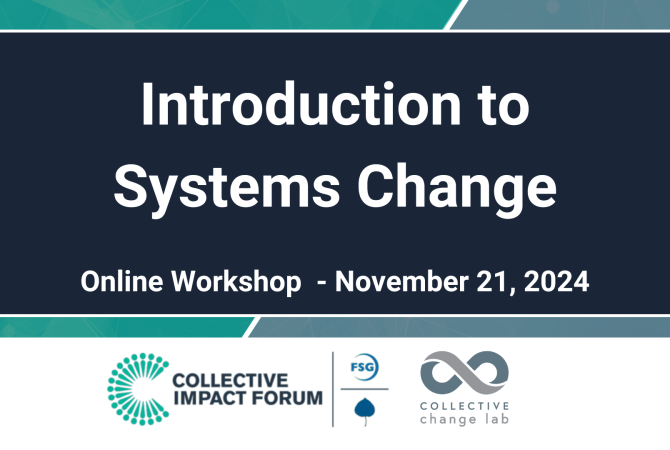 Introduction to Systems Change

Online Workshop - November 21, 2024

COLLECTIVE IMPACT FORUM

FSG

COLLECTIVE change lab